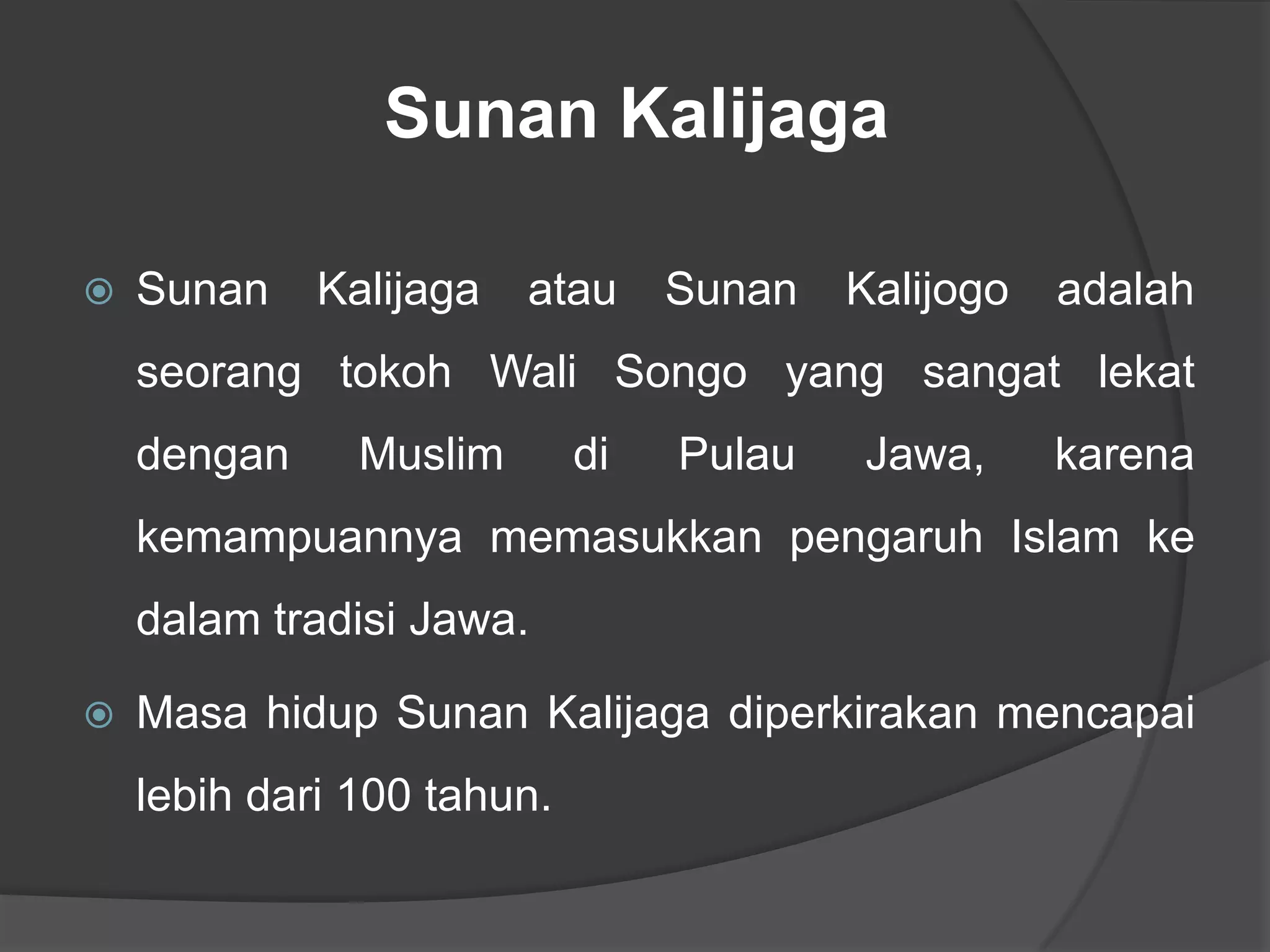 Sunan Kalijaga

Sunan Kalijaga atau Sunan Kalijogo adalah seorang tokoh Wali Songo yang sangat lekat dengan Muslim di Pulau Jawa, karena kemampuannya memasukkan pengaruh Islam ke dalam tradisi Jawa.

Masa hidup Sunan Kalijaga diperkirakan mencapai lebih dari 100 tahun.